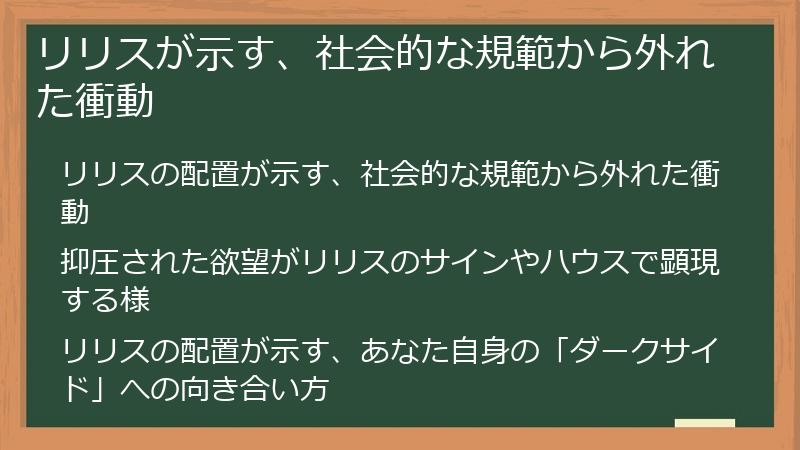 リリスが示す、社会的な規範から外れた衝動

リリスの配置が示す、社会的な規範から外れた衝動

抑圧された欲望がリリスのサインやハウスで顕現する様

リリスの配置が示す、あなた自身の「ダークサイド」への向き合い方